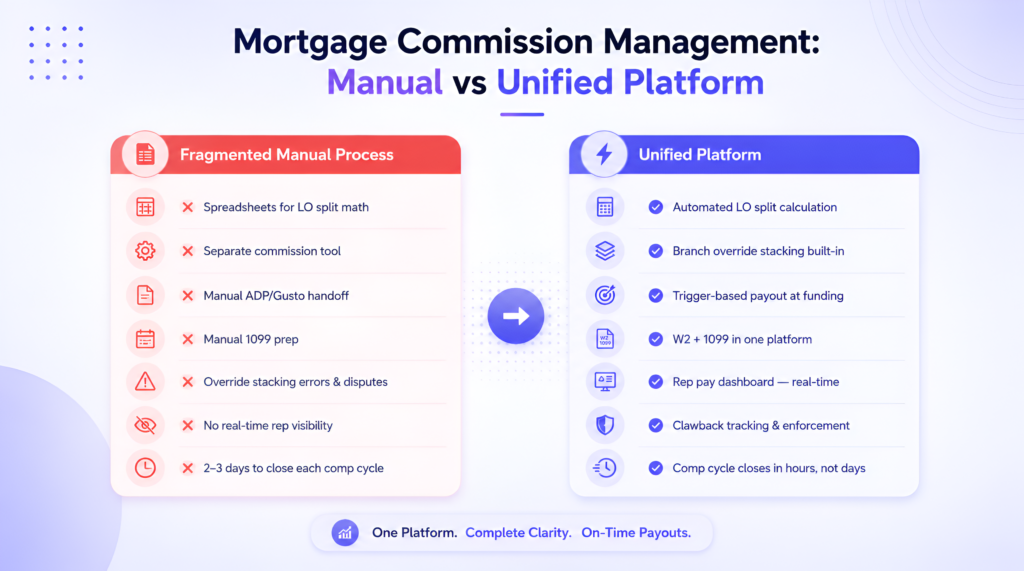 Mortgage Commission Management:
Manual vs Unified Platform

Fragmented Manual Process

Spreadsheets for LO split math

Separate commission tool

Manual ADP/Gusto handoff

Manual 1099 prep

Override stacking errors & disputes

No real-time rep visibility

2–3 days to close each comp cycle

Unified Platform

Automated LO split calculation

Branch override stacking built-in

Trigger-based payout at funding

W2 + 1099 in one platform

Rep pay dashboard — real-time

Clawback tracking & enforcement

Comp cycle closes in hours, not days

One Platform. Complete Clarity. On-Time Payouts.